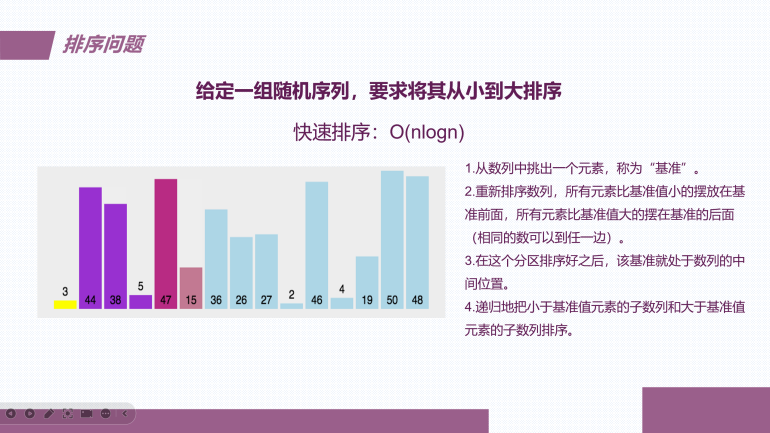 排序问题

给定一组随机序列，要求将其从小到大排序

快速排序：O(nlogn)

3 44 38 5 47 15 36 26 27 2 46 4 19 50 48

1.从数列中挑出一个元素，称为“基准”。

2.重新排序数列，所有元素比基准值小的摆放在基准前面，所有元素比基准值大的摆在基准的后面（相同的数可以到任一边）。

3.在这个分区排序好之后，该基准就处于数列的中间位置。

4.递归地把小于基准值元素的子数列和大于基准值元素的子数列排序。